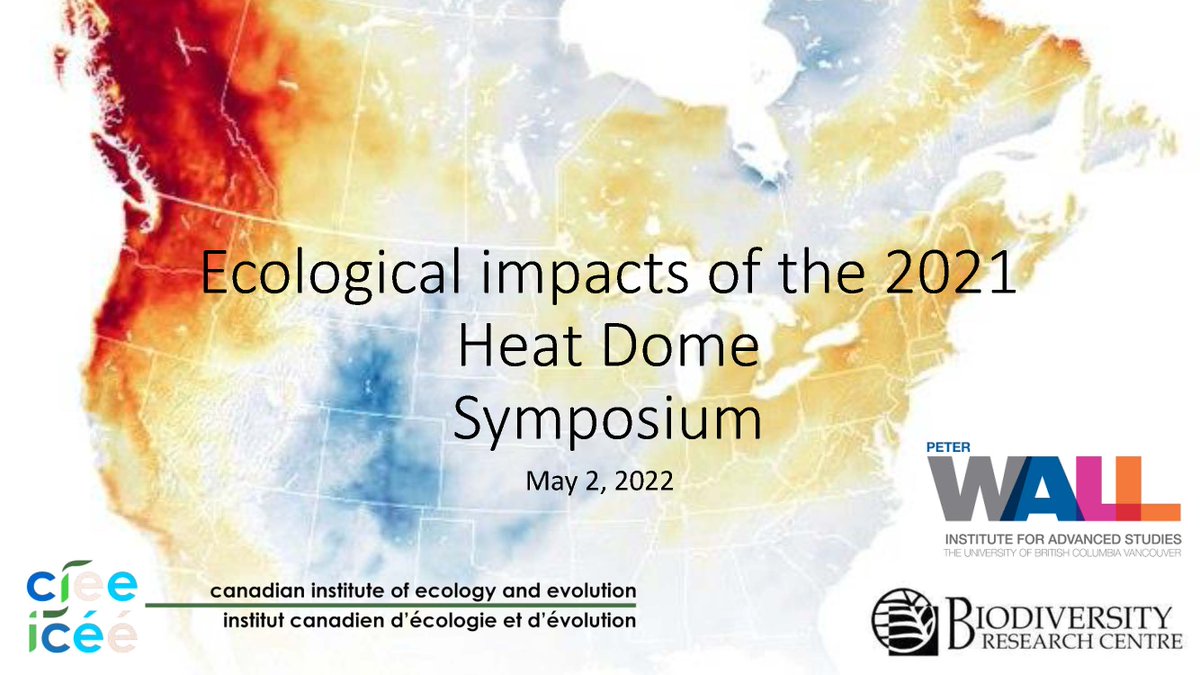 Ecological impacts of the 2021 Heat Dome Symposium

May 2, 2022

PETER WALL
INSTITUTE FOR ADVANCED STUDIES
THE UNIVERSITY OF BRITISH COLUMBIA VANCOUVER

ciee
icéé
canadian institute of ecology and evolution
institut canadien d'écologie et d'évolution

BIODIVERSITY
RESEARCH CENTRE